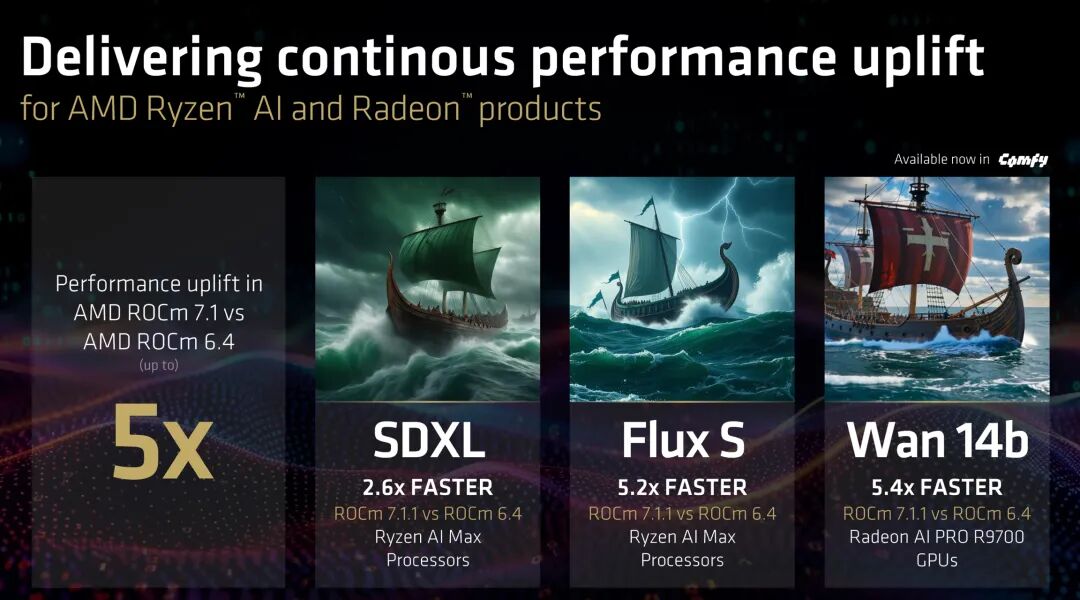 Delivering continous performance uplift
for AMD Ryzen™ AI and Radeon™ products

Available now in Comfy

Performance uplift in AMD ROCm 7.1 vs AMD ROCm 6.4
(up to)
5x

SDXL
2.6x FASTER
ROCm 7.1.1 vs ROCm 6.4
Ryzen AI Max Processors

Flux S
5.2x FASTER
ROCm 7.1.1 vs ROCm 6.4
Ryzen AI Max Processors

Wan 14b
5.4x FASTER
ROCm 7.1.1 vs ROCm 6.4
Radeon AI PRO R9700 GPUs